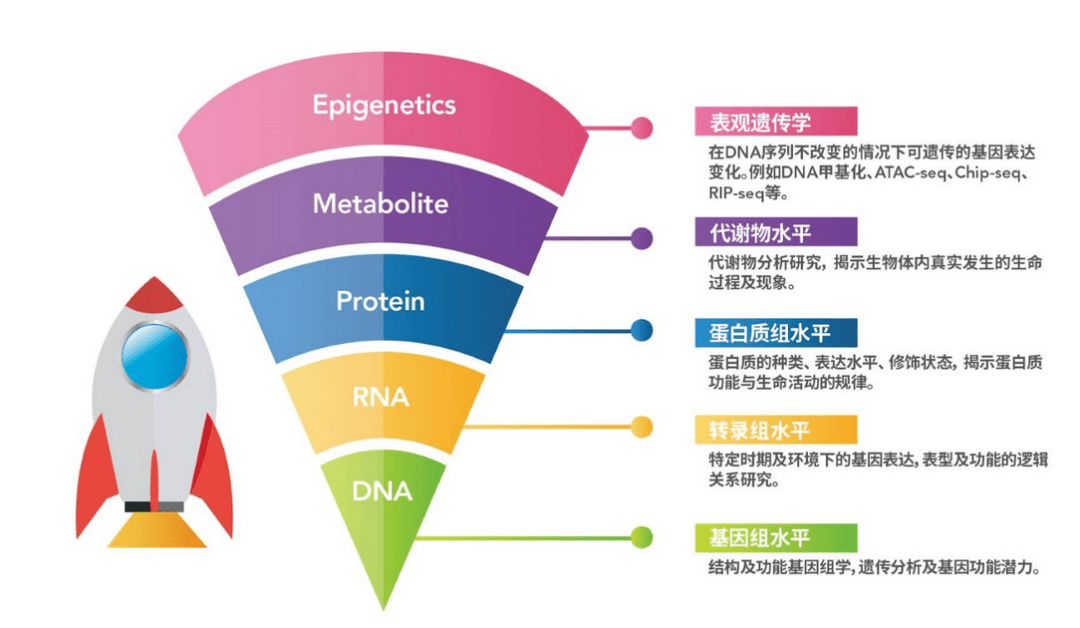 Epigenetics

Metabolite

Protein

RNA

DNA

表观遗传学

在DNA序列不改变的情况下可遗传的基因表达变化。例如DNA甲基化、ATAC-seq、Chip-seq、RIP-seq等。

代谢物水平

代谢物分析研究，揭示生物体内真实发生的生命过程及现象。

蛋白质组水平

蛋白质的种类、表达水平、修饰状态，揭示蛋白质功能与生命活动的规律。

转录组水平

特定时期及环境下的基因表达，表型及功能的逻辑关系研究。

基因组水平

结构及功能基因组学，遗传分析及基因功能潜力。